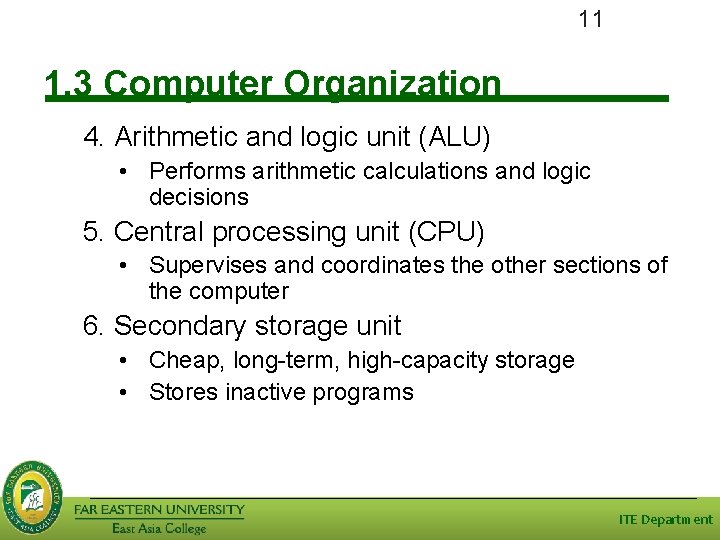 11

1.3 Computer Organization

4. Arithmetic and logic unit (ALU)

• Performs arithmetic calculations and logic decisions

5. Central processing unit (CPU)

• Supervises and coordinates the other sections of the computer

6. Secondary storage unit

• Cheap, long-term, high-capacity storage

• Stores inactive programs

FAR EASTERN UNIVERSITY
East Asia College

ITE Department